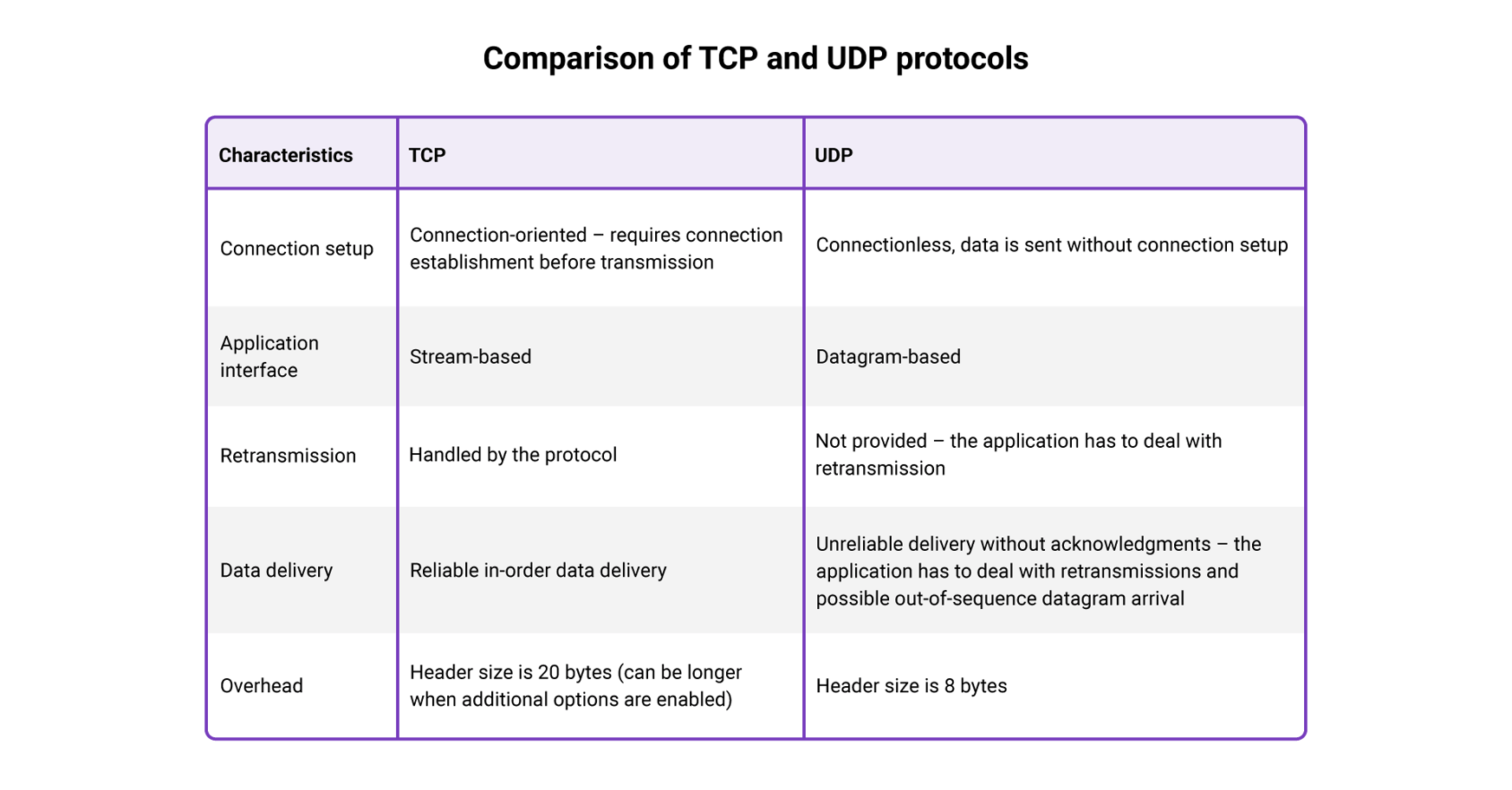 Comparison of TCP and UDP protocols

| Characteristics | TCP | UDP |
|---|---|---|
| Connection setup | Connection-oriented – requires connection establishment before transmission | Connectionless, data is sent without connection setup |
| Application interface | Stream-based | Datagram-based |
| Retransmission | Handled by the protocol | Not provided – the application has to deal with retransmission |
| Data delivery | Reliable in-order data delivery | Unreliable delivery without acknowledgments – the application has to deal with retransmissions and possible out-of-sequence datagram arrival |
| Overhead | Header size is 20 bytes (can be longer when additional options are enabled) | Header size is 8 bytes |